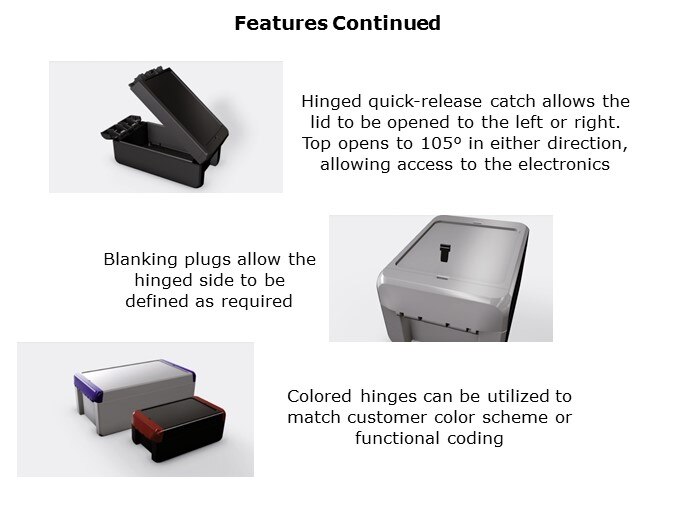 Features Continued

Hinged quick-release catch allows the lid to be opened to the left or right. Top opens to 105º in either direction, allowing access to the electronics

Blanking plugs allow the hinged side to be defined as required

Colored hinges can be utilized to match customer color scheme or functional coding